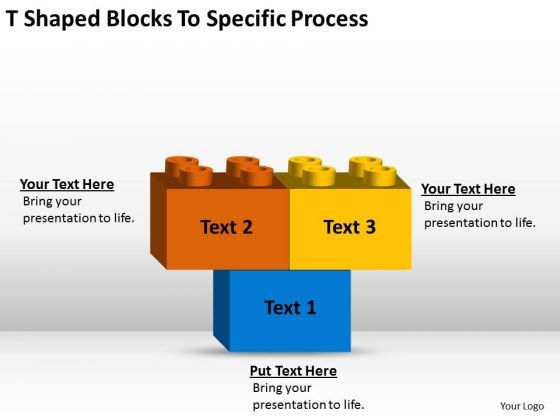 T Shaped Blocks To Specific Process

Your Text Here
Bring your presentation to life.

Text 2

Text 3

Your Text Here
Bring your presentation to life.

Text 1

Put Text Here
Bring your presentation to life.

Your Logo